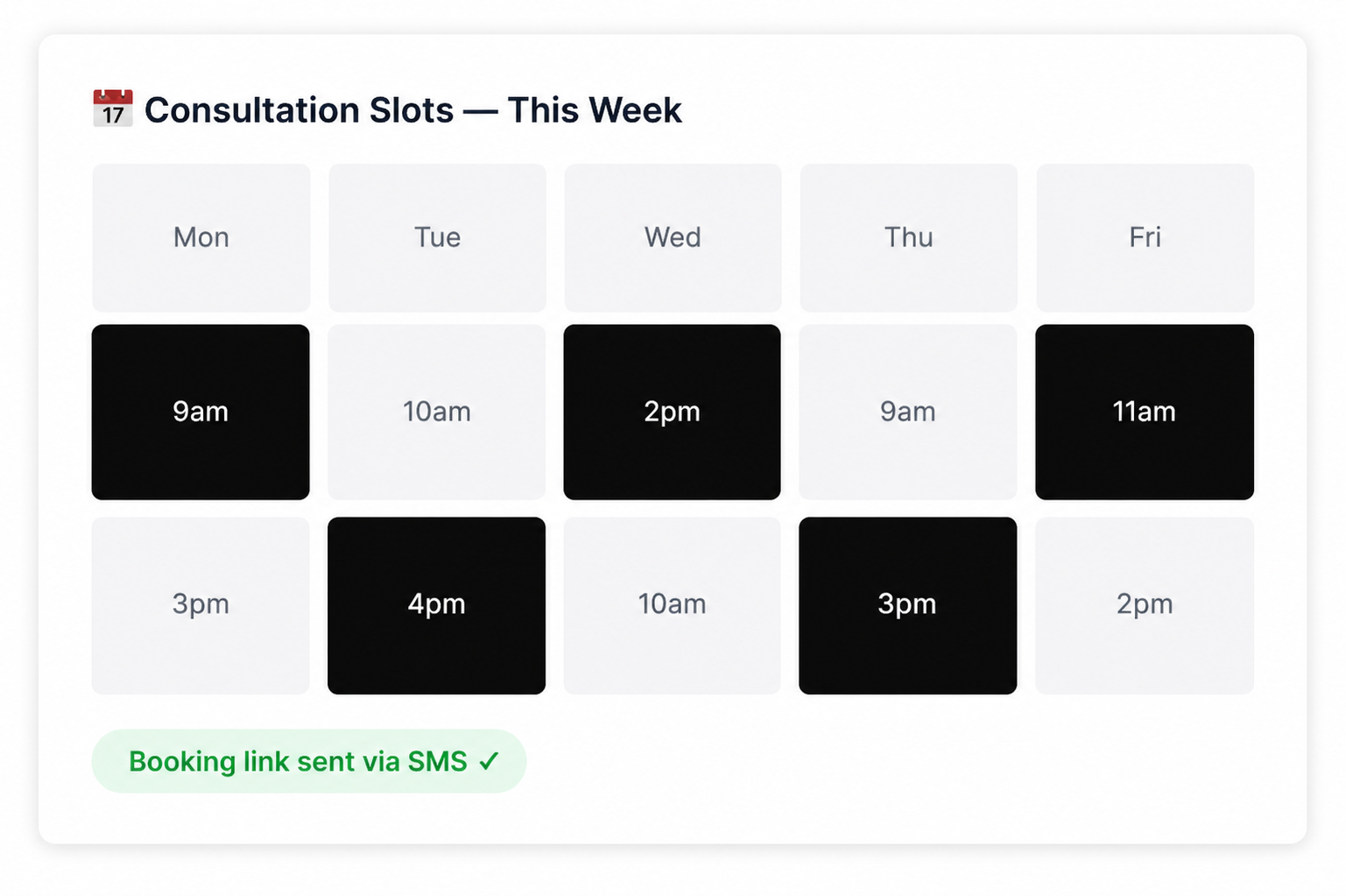 17 Consultation Slots — This Week

| Mon | Tue | Wed | Thu | Fri |
|---|---|---|---|---|
| 9am | 10am | 2pm | 9am | 11am |
| 3pm | 4pm | 10am | 3pm | 2pm |

Booking link sent via SMS ✓